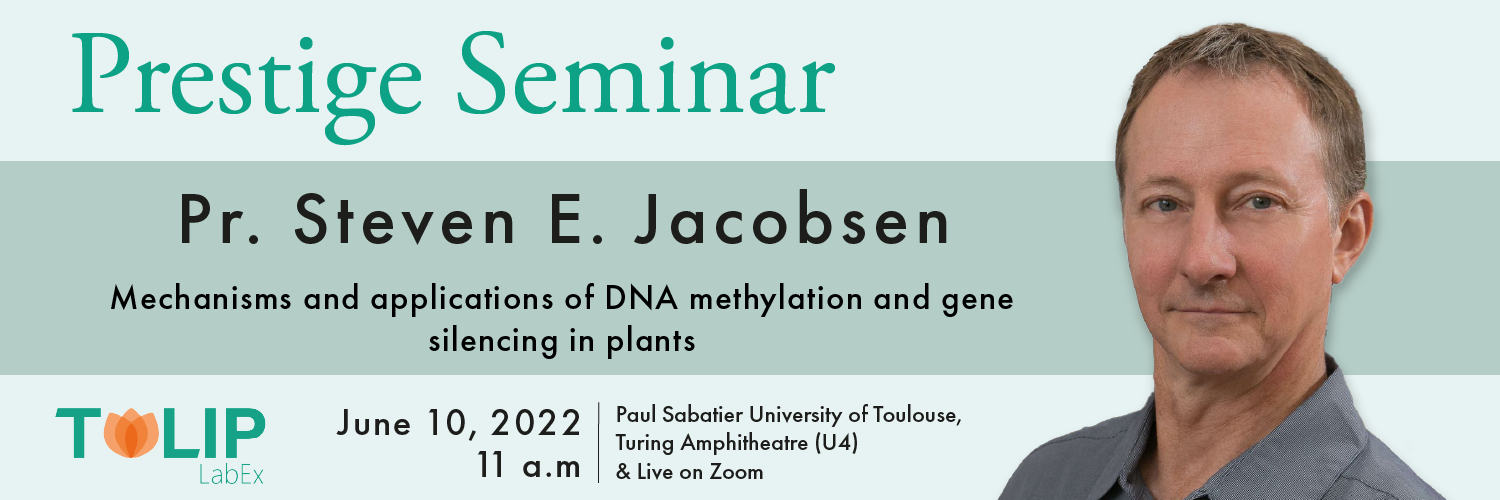 Prestige Seminar

Pr. Steven E. Jacobsen

Mechanisms and applications of DNA methylation and gene silencing in plants

TULIP LabEx

June 10, 2022
11 a.m

Paul Sabatier University of Toulouse,
Turing Amphitheatre (U4)
& Live on Zoom